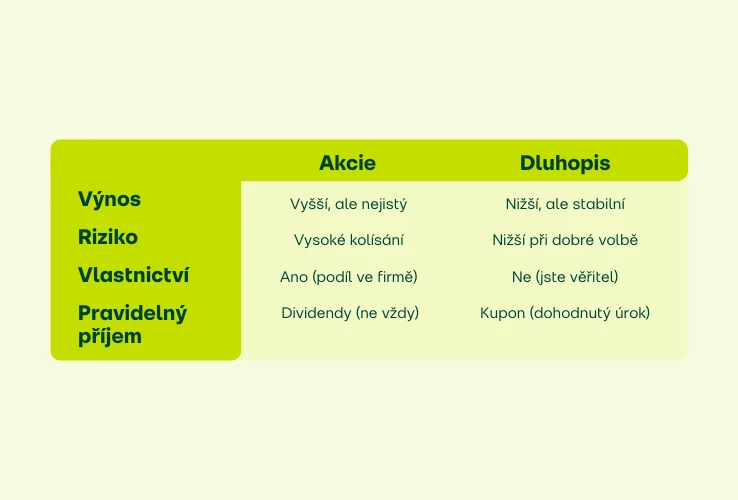 | | Akcie | Dluhopis |
|---|---|---|
| Výnos | Vyšší, ale nejistý | Nižší, ale stabilní |
| Riziko | Vysoké kolísání | Nižší při dobré volbě |
| Vlastnictví | Ano (podíl ve firmě) | Ne (jste věřitel) |
| Pravidelný příjem | Dividendy (ne vždy) | Kupon (dohodnutý úrok) |